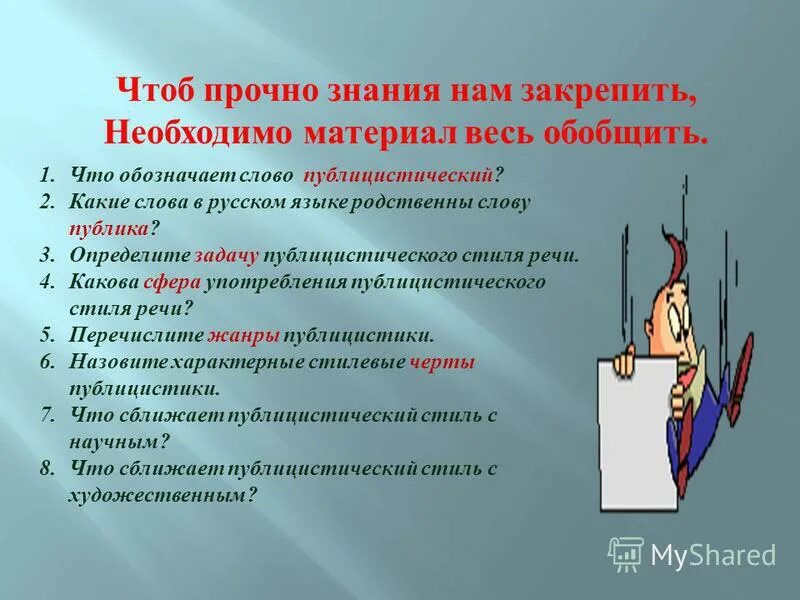 Чтоб прочно знания нам закрепить,
Необходимо материал весь обобщить.

1. Что обозначает слово публицистический?
2. Какие слова в русском языке родственны слову публика?
3. Определите задачу публицистического стиля речи.
4. Какова сфера употребления публицистического стиля речи?
5. Перечислите жанры публицистики.
6. Назовите характерные стилевые черты публицистики.
7. Что сближает публицистический стиль с научным?
8. Что сближает публицистический стиль с художественным?

MyShared